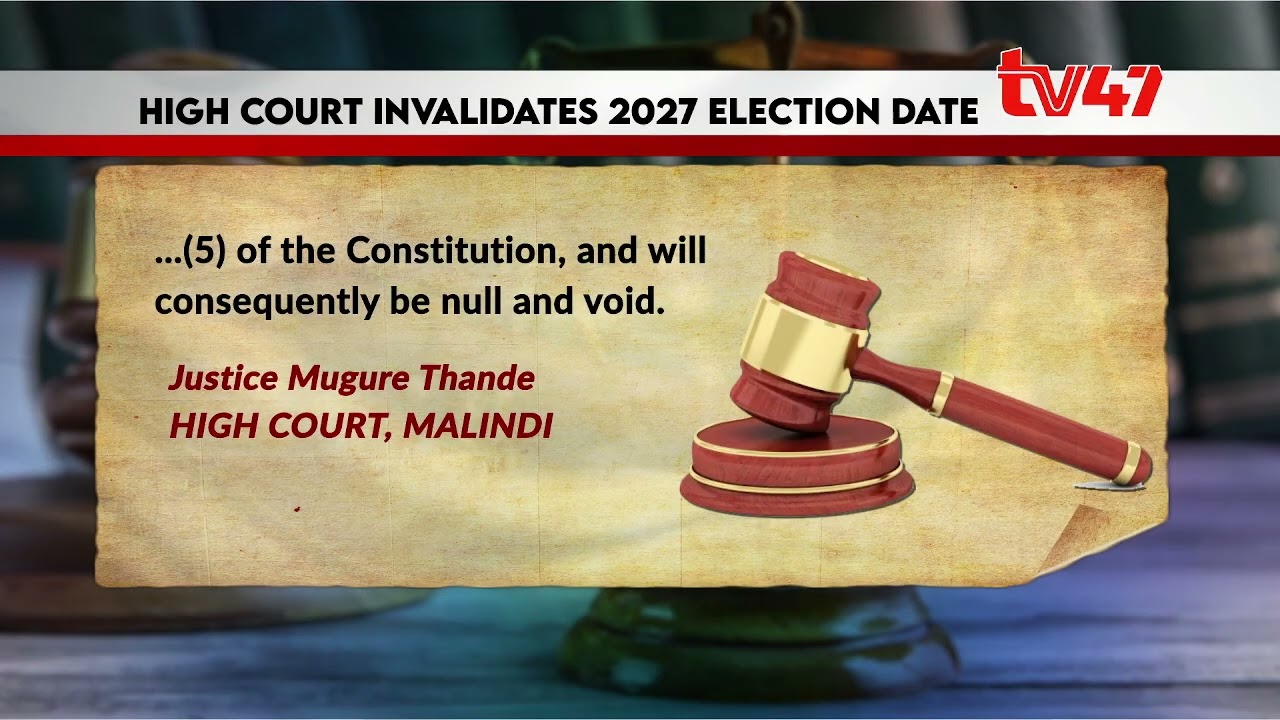 HIGH COURT INVALIDATES 2027 ELECTION DATE

tv47

...(5) of the Constitution, and will consequently be null and void.

Justice Mugure Thande
HIGH COURT, MALINDI